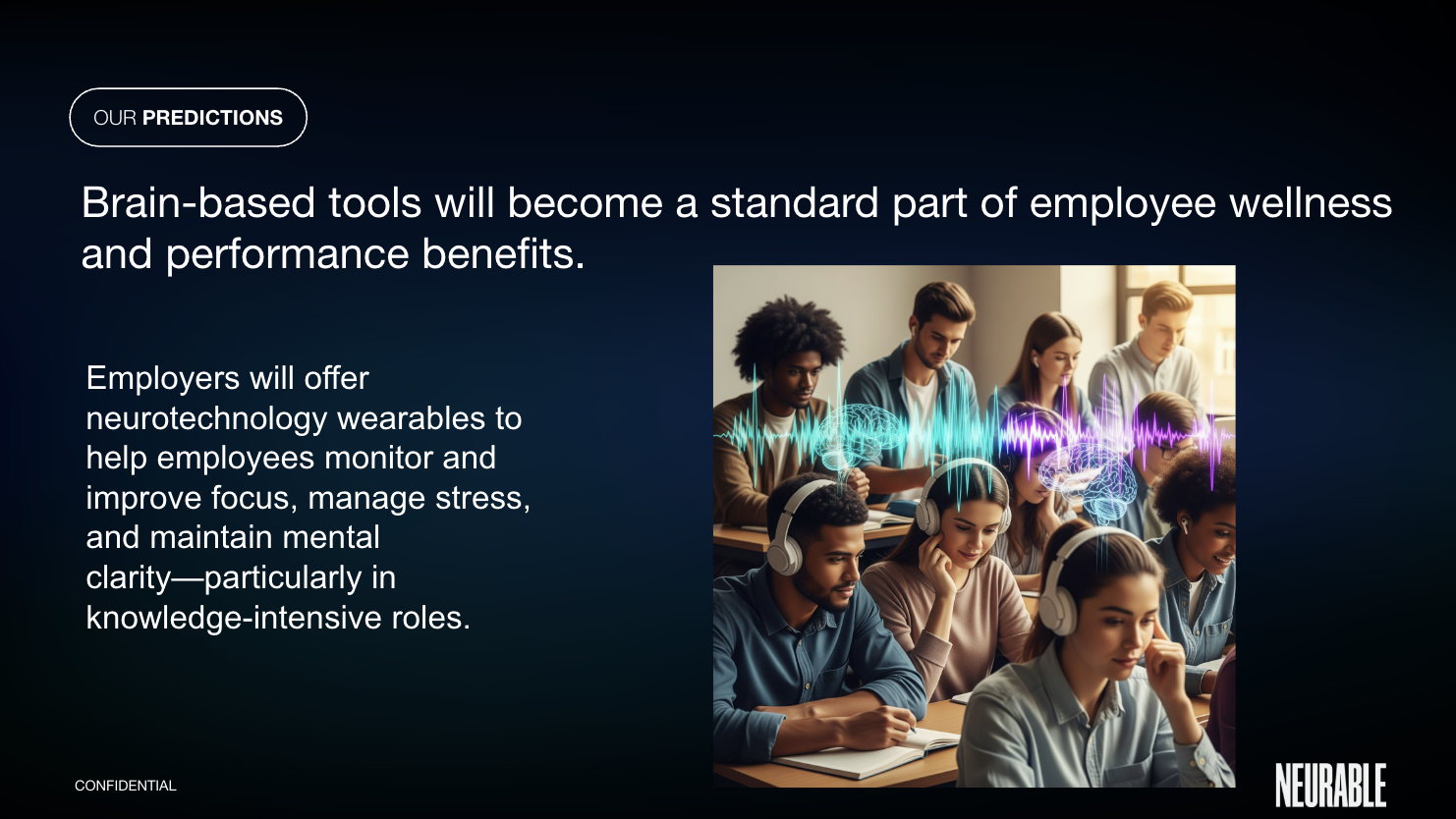 OUR PREDICTIONS

Brain-based tools will become a standard part of employee wellness and performance benefits.

Employers will offer neurotechnology wearables to help employees monitor and improve focus, manage stress, and maintain mental clarity—particularly in knowledge-intensive roles.

CONFIDENTIAL

NEURABLE